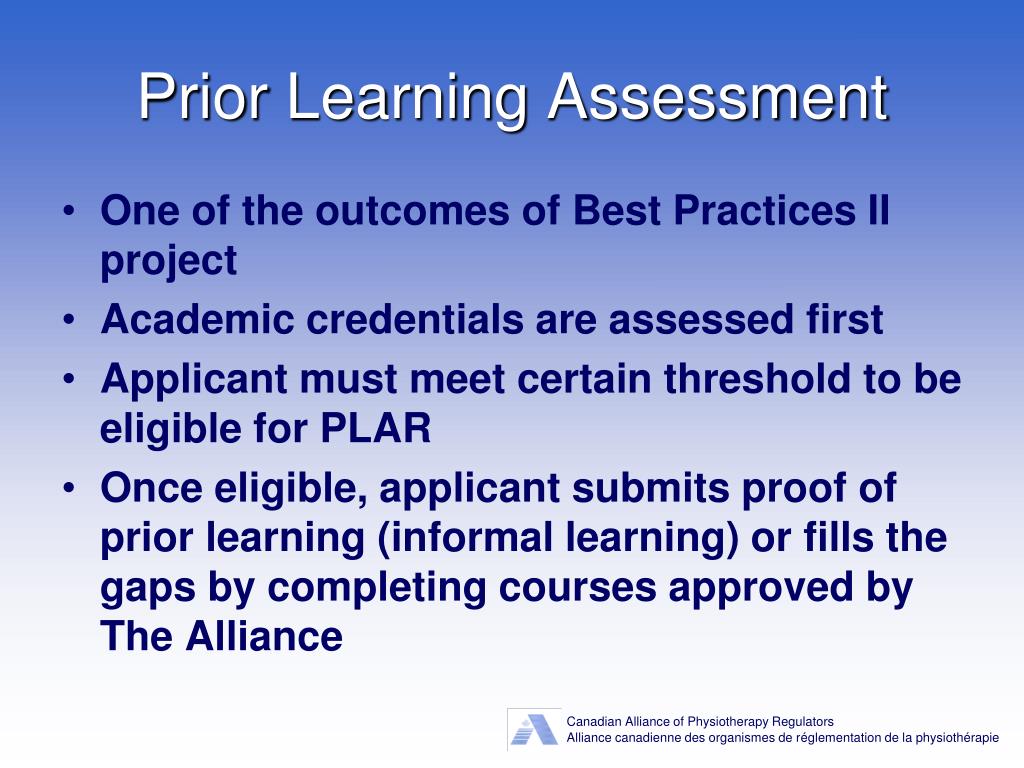 Prior Learning Assessment

• One of the outcomes of Best Practices II project
• Academic credentials are assessed first
• Applicant must meet certain threshold to be eligible for PLAR
• Once eligible, applicant submits proof of prior learning (informal learning) or fills the gaps by completing courses approved by The Alliance

Canadian Alliance of Physiotherapy Regulators
Alliance canadienne des organismes de réglementation de la physiothérapie